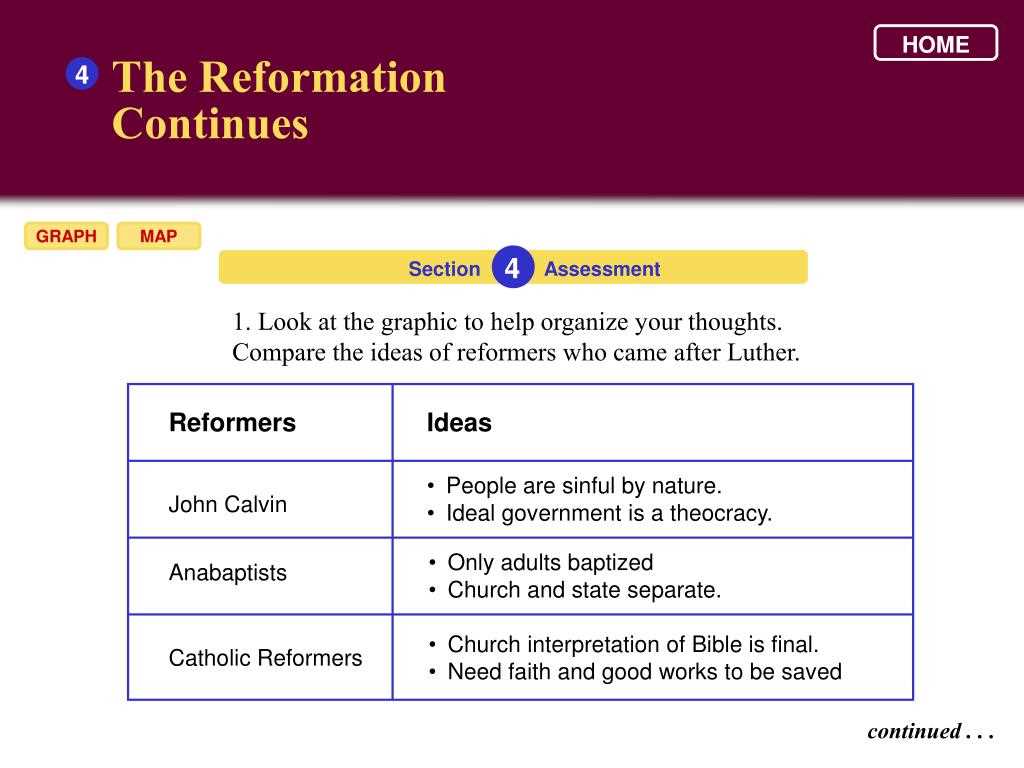 HOME

4 The Reformation Continues

GRAPH MAP

Section 4 Assessment

1. Look at the graphic to help organize your thoughts. Compare the ideas of reformers who came after Luther.

| Reformers | Ideas |
|---|---|
| John Calvin | • People are sinful by nature. • Ideal government is a theocracy. |
| Anabaptists | • Only adults baptized • Church and state separate. |
| Catholic Reformers | • Church interpretation of Bible is final. • Need faith and good works to be saved |

continued . . .